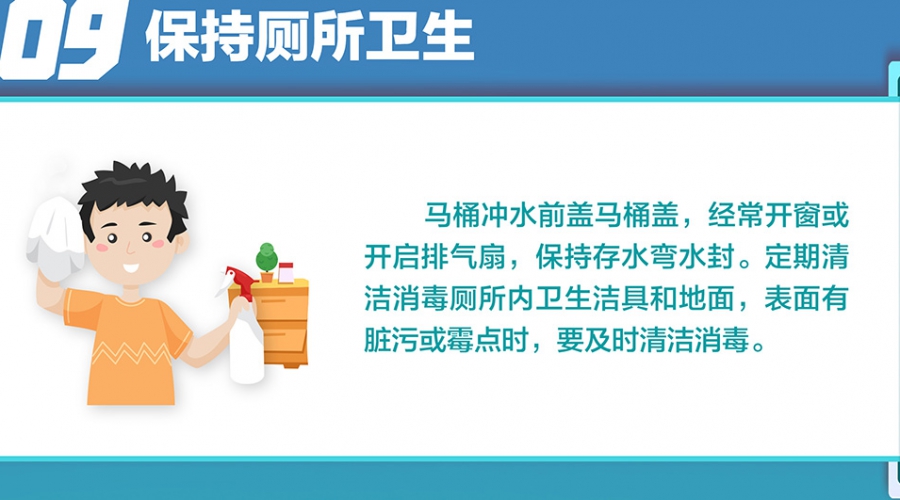 09 保持厕所卫生

马桶冲水前盖马桶盖，经常开窗或开启排气扇，保持存水弯水封。定期清洁消毒厕所内卫生洁具和地面，表面有脏污或霉点时，要及时清洁消毒。